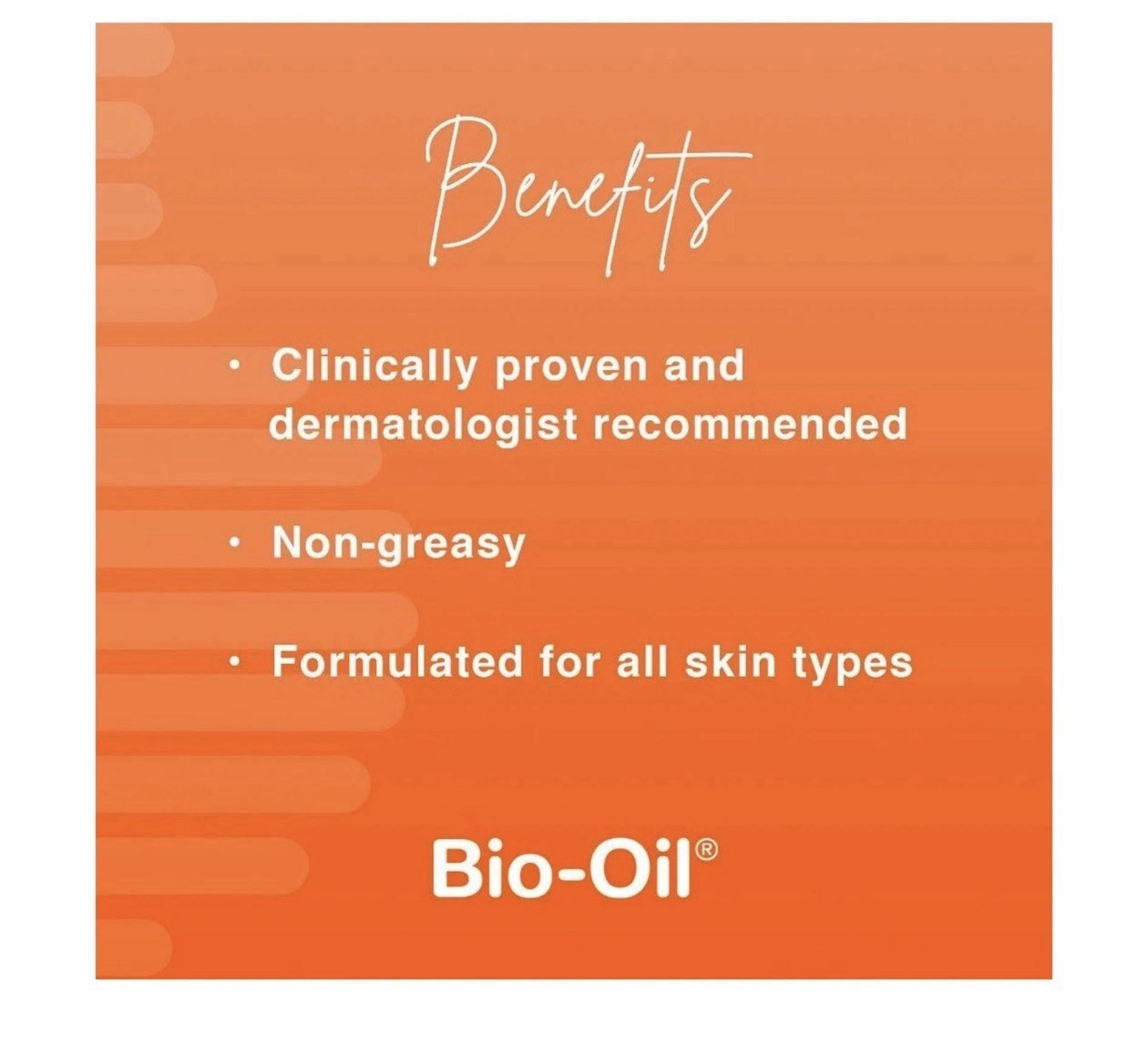 Benefits

• Clinically proven and dermatologist recommended

• Non-greasy

• Formulated for all skin types

Bio-Oil®